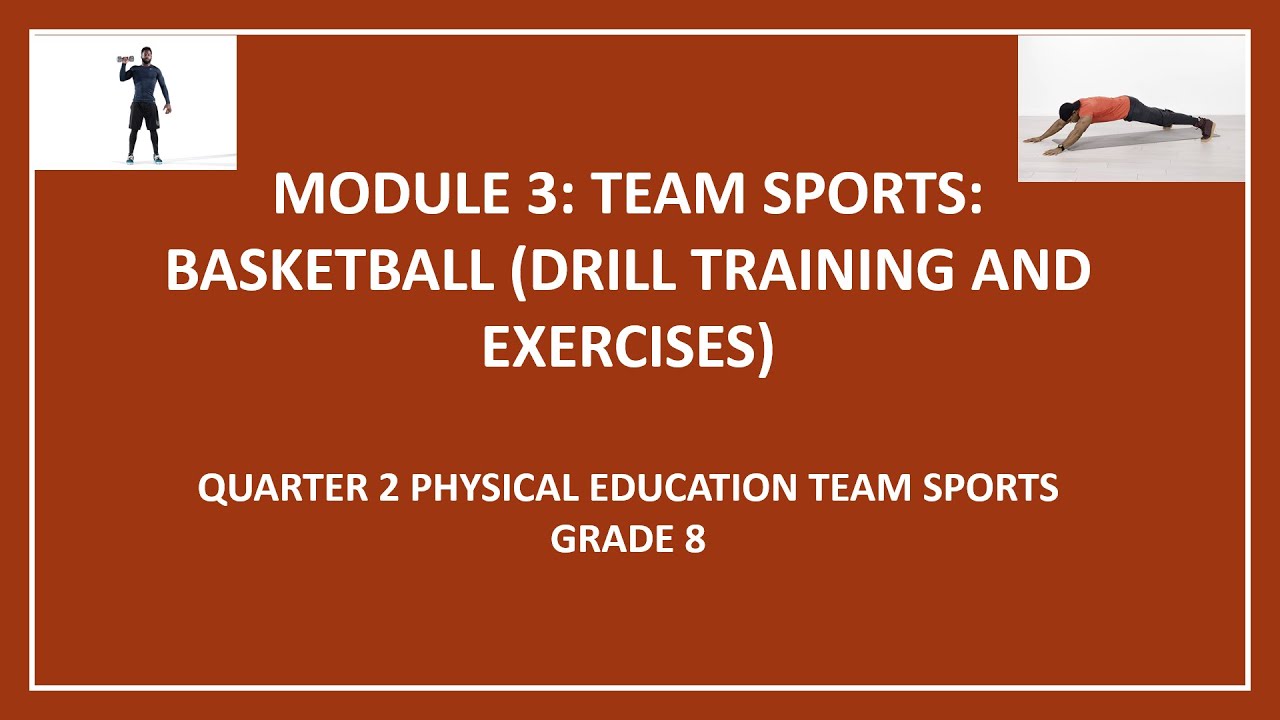 MODULE 3: TEAM SPORTS: BASKETBALL (DRILL TRAINING AND EXERCISES)

QUARTER 2 PHYSICAL EDUCATION TEAM SPORTS
GRADE 8